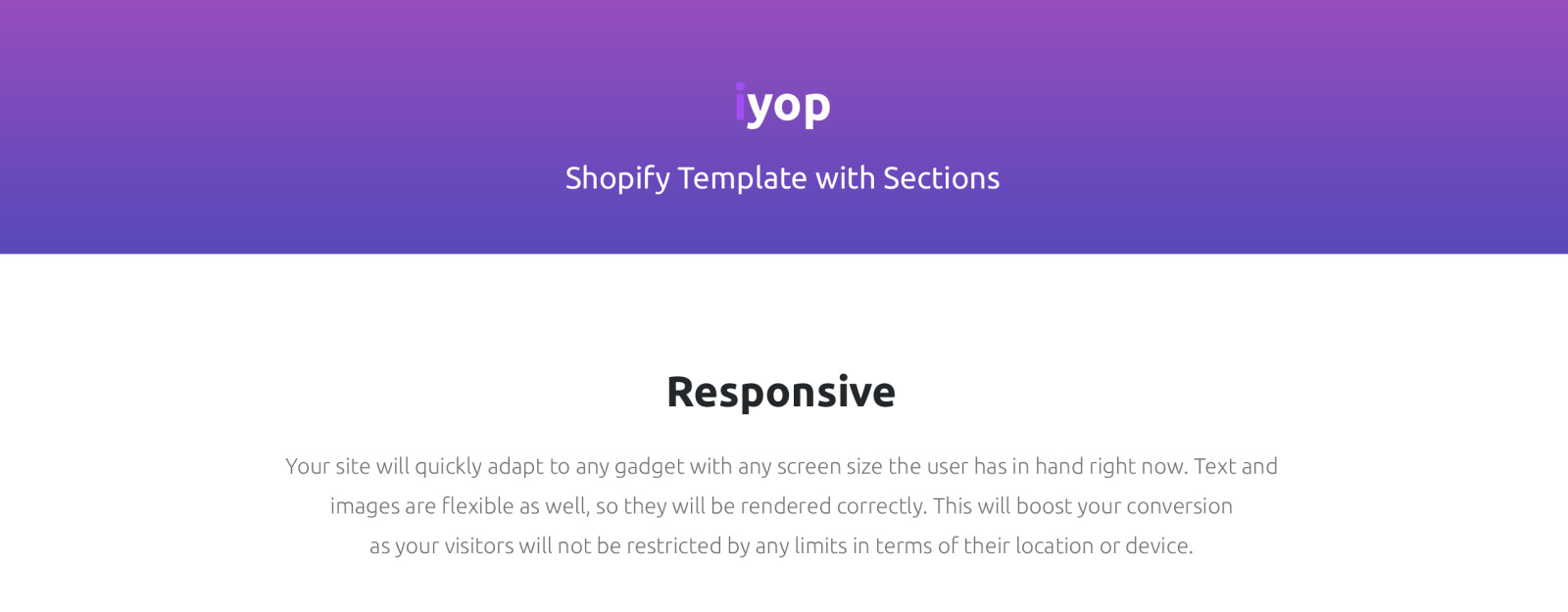 iyop

Shopify Template with Sections

Responsive

Your site will quickly adapt to any gadget with any screen size the user has in hand right now. Text and images are flexible as well, so they will be rendered correctly. This will boost your conversion as your visitors will not be restricted by any limits in terms of their location or device.